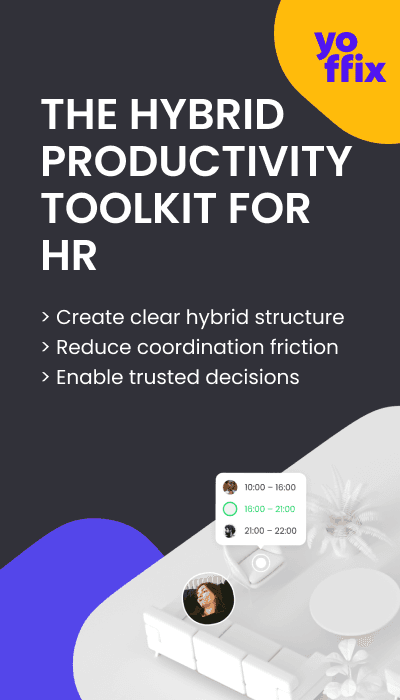 yo
ffix

THE HYBRID PRODUCTIVITY TOOLKIT FOR HR

> Create clear hybrid structure
> Reduce coordination friction
> Enable trusted decisions

10:00 – 16:00
16:00 – 21:00
21:00 – 22:00